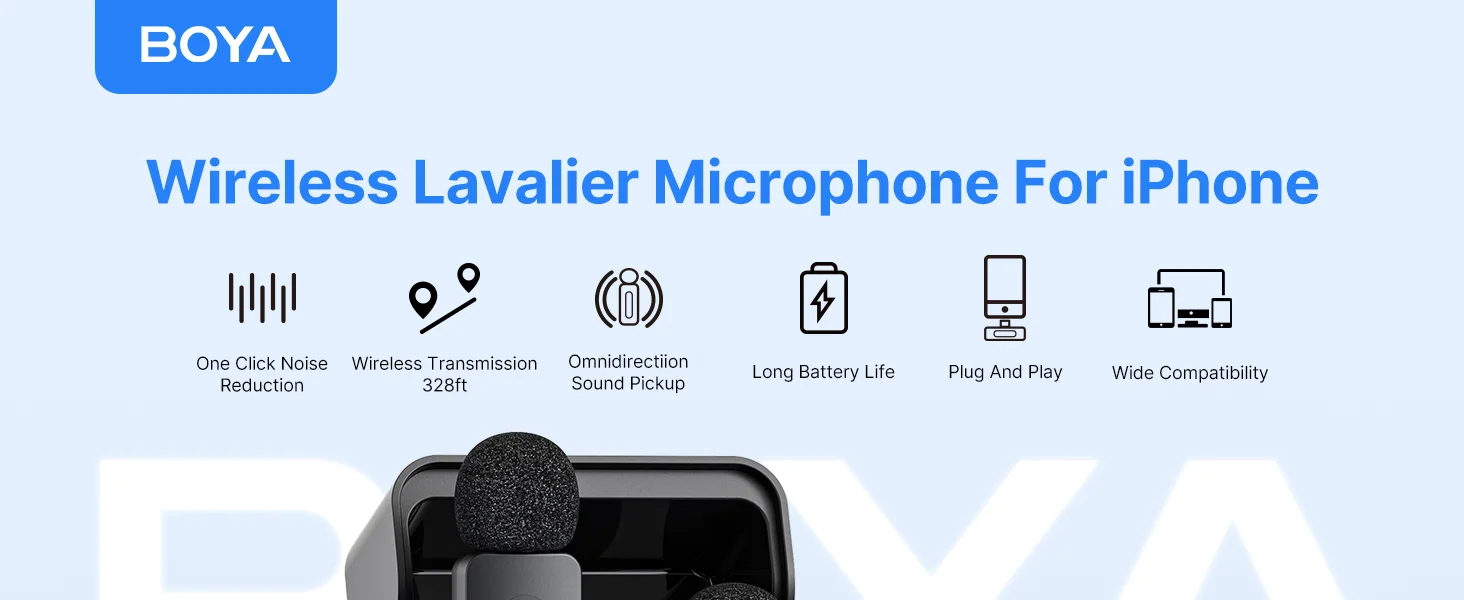 BOYA

Wireless Lavalier Microphone For iPhone

One Click Noise Reduction

Wireless Transmission 328ft

Omnidirectiion Sound Pickup

Long Battery Life

Plug And Play

Wide Compatibility

BOYA